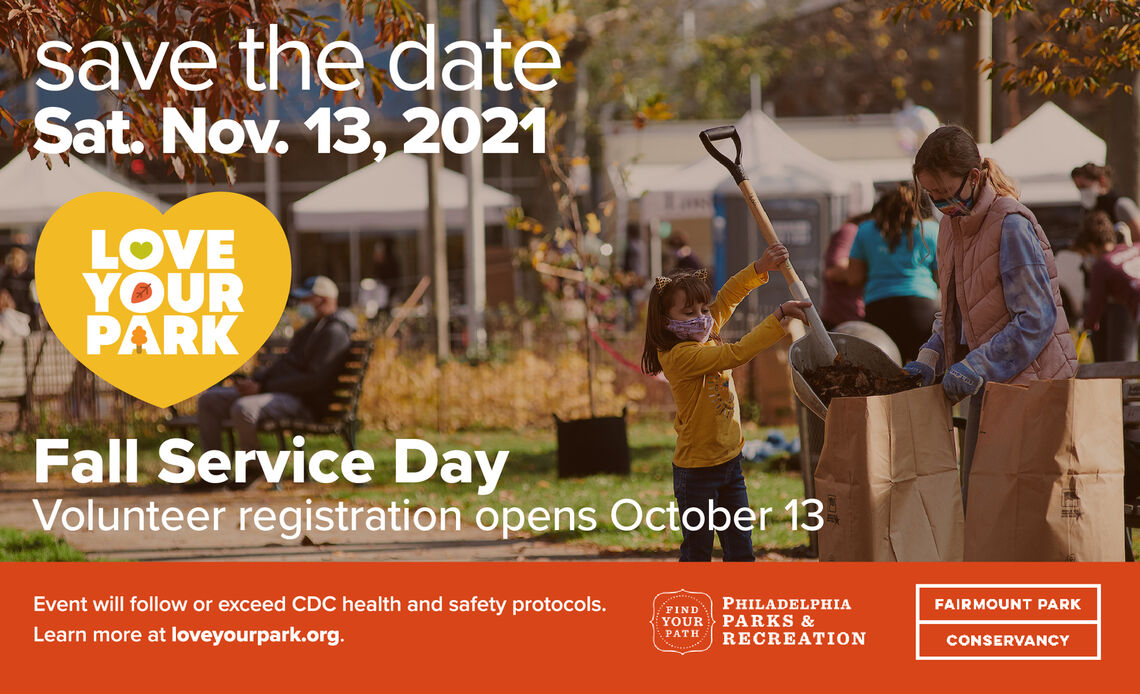 save the date
Sat. Nov. 13, 2021

LOVE
YOUR
PARK

Fall Service Day
Volunteer registration opens October 13

Event will follow or exceed CDC health and safety protocols.
Learn more at loveyourpark.org.

FIND YOUR PATH

PHILADELPHIA PARKS & RECREATION

FAIRMOUNT PARK
CONSERVANCY